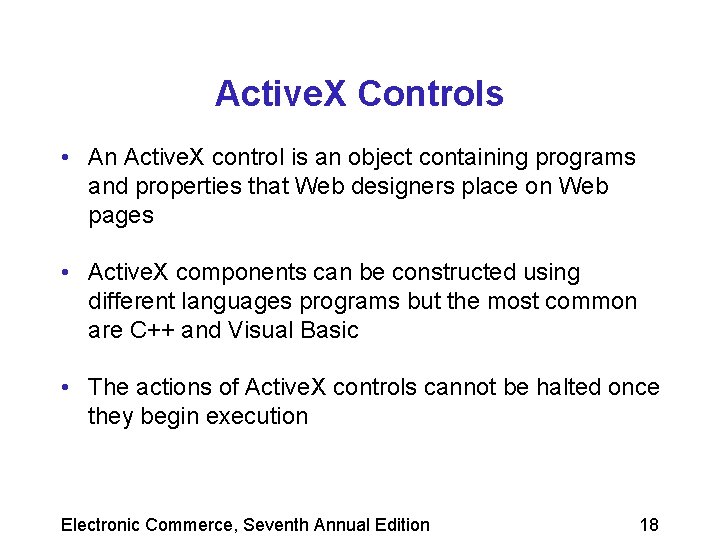 ActiveX Controls

• An ActiveX control is an object containing programs and properties that Web designers place on Web pages

• ActiveX components can be constructed using different languages programs but the most common are C++ and Visual Basic

• The actions of ActiveX controls cannot be halted once they begin execution

Electronic Commerce, Seventh Annual Edition

18